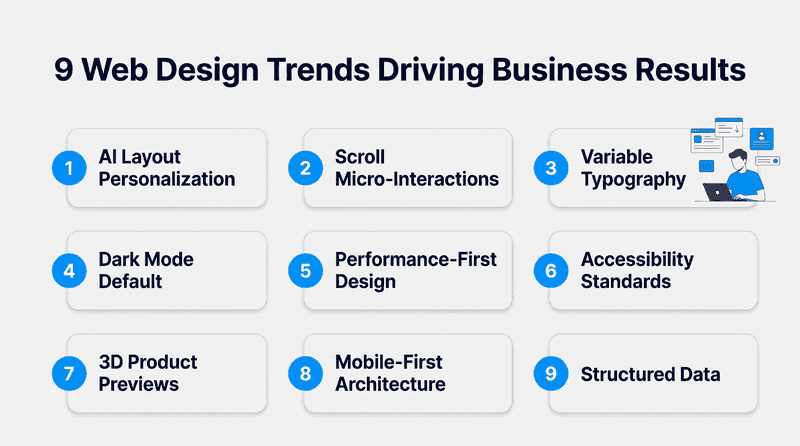 9 Web Design Trends Driving Business Results

1 AI Layout Personalization

2 Scroll Micro-Interactions

3 Variable Typography

4 Dark Mode Default

5 Performance-First Design

6 Accessibility Standards

7 3D Product Previews

8 Mobile-First Architecture

9 Structured Data